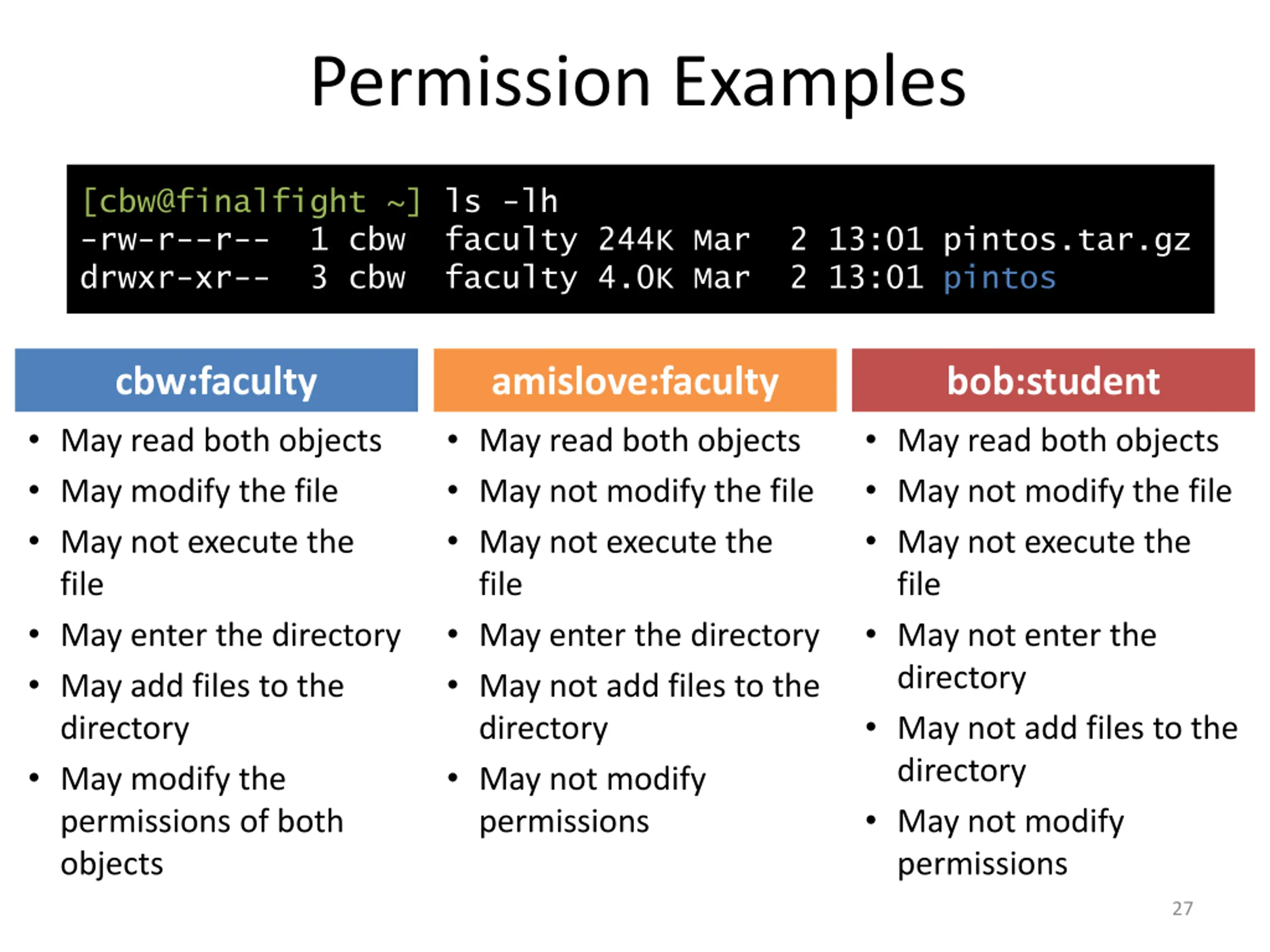 Permission Examples

[cbw@finalfight ~] ls -lh
-rw-r--r--  1 cbw  faculty 244K Mar  2 13:01 pintos.tar.gz
drwxr-xr--  3 cbw  faculty 4.0K Mar  2 13:01 pintos

cbw:faculty
• May read both objects
• May modify the file
• May not execute the file
• May enter the directory
• May add files to the directory
• May modify the permissions of both objects

amislove:faculty
• May read both objects
• May not modify the file
• May not execute the file
• May enter the directory
• May not add files to the directory
• May not modify permissions

bob:student
• May read both objects
• May not modify the file
• May not execute the file
• May not enter the directory
• May not add files to the directory
• May not modify permissions

27